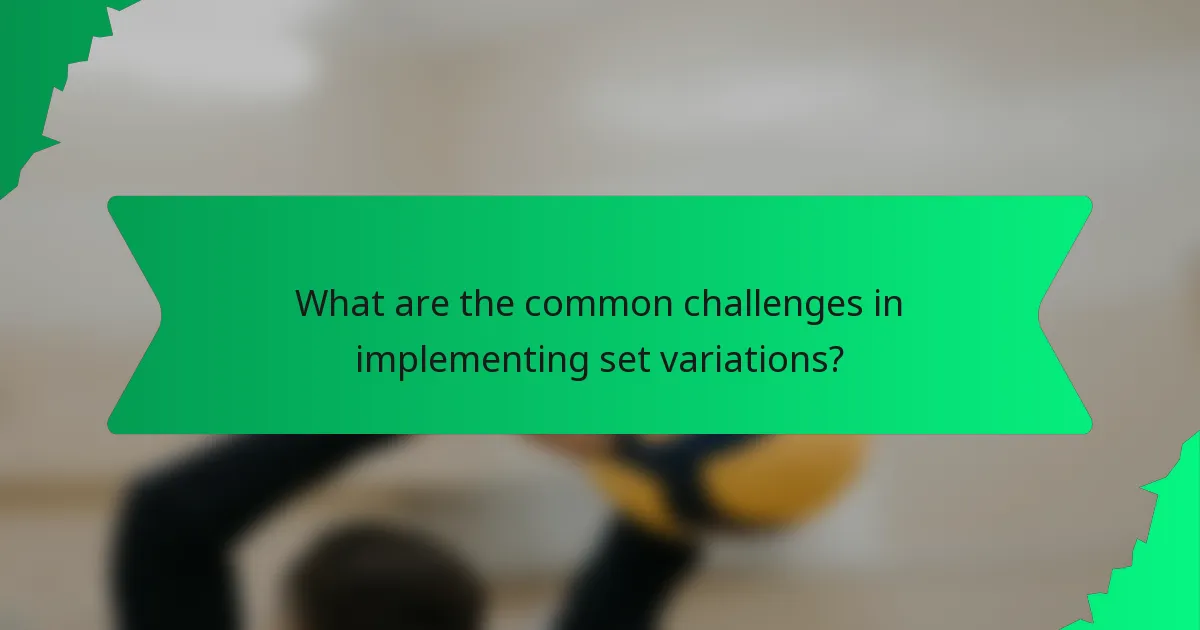 What are the common challenges in implementing set variations?